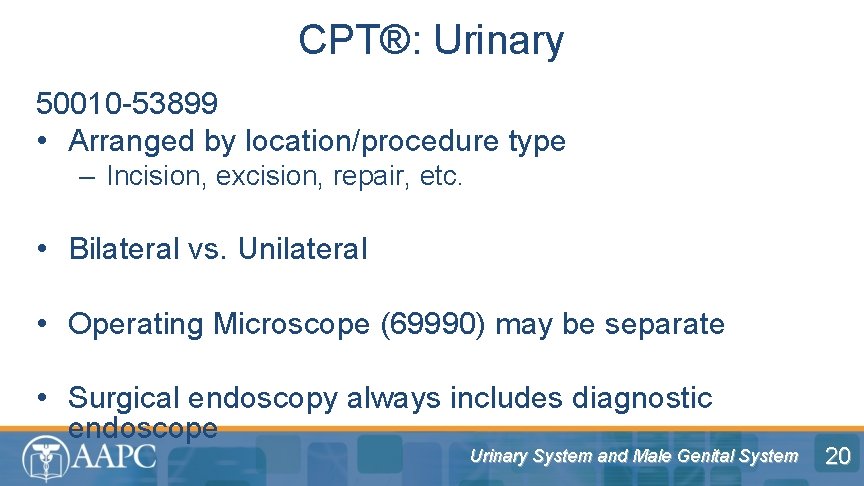 CPT®: Urinary

50010-53899

• Arranged by location/procedure type
– Incision, excision, repair, etc.

• Bilateral vs. Unilateral

• Operating Microscope (69990) may be separate

• Surgical endoscopy always includes diagnostic endoscope

AAPC

Urinary System and Male Genital System

20